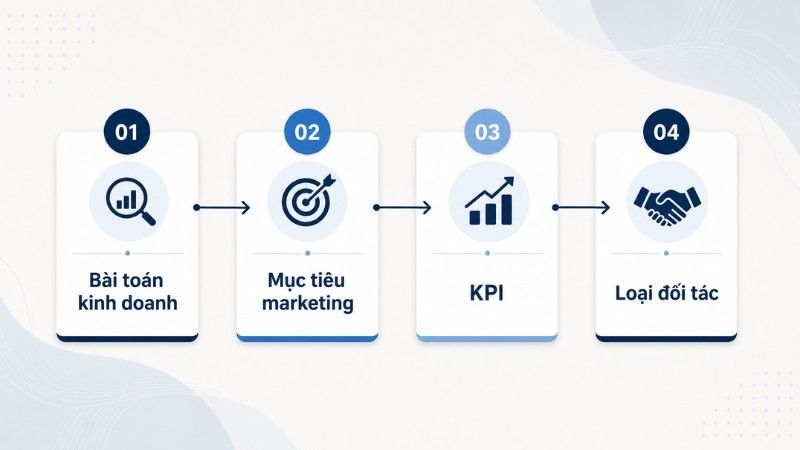 01

Bài toán kinh doanh

02

Mục tiêu marketing

03

KPI

04

Loại đối tác